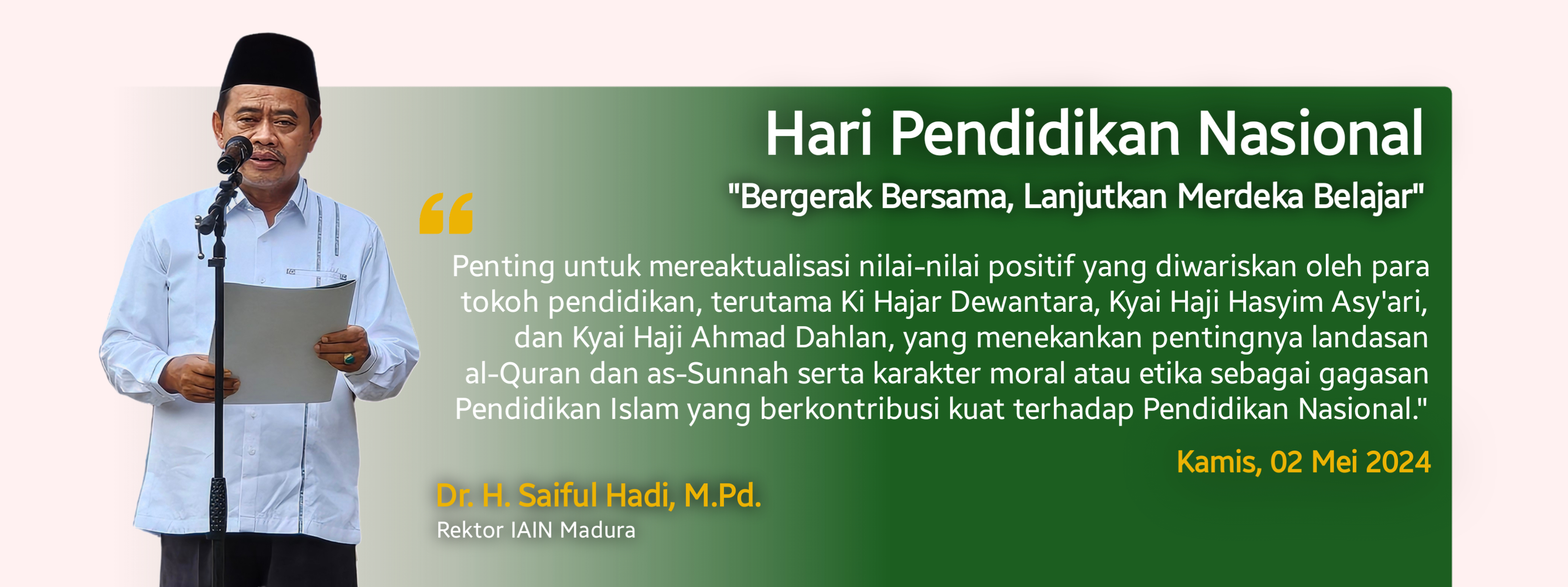 Hari Pendidikan Nasional

"Bergerak Bersama, Lanjutkan Merdeka Belajar"

“

Penting untuk mereaktualisasi nilai-nilai positif yang diwariskan oleh para tokoh pendidikan, terutama Ki Hajar Dewantara, Kyai Haji Hasyim Asy'ari, dan Kyai Haji Ahmad Dahlan, yang menekankan pentingnya landasan al-Quran dan as-Sunnah serta karakter moral atau etika sebagai gagasan Pendidikan Islam yang berkontribusi kuat terhadap Pendidikan Nasional."

Kamis, 02 Mei 2024

Dr. H. Saiful Hadi, M.Pd.

Rektor IAIN Madura